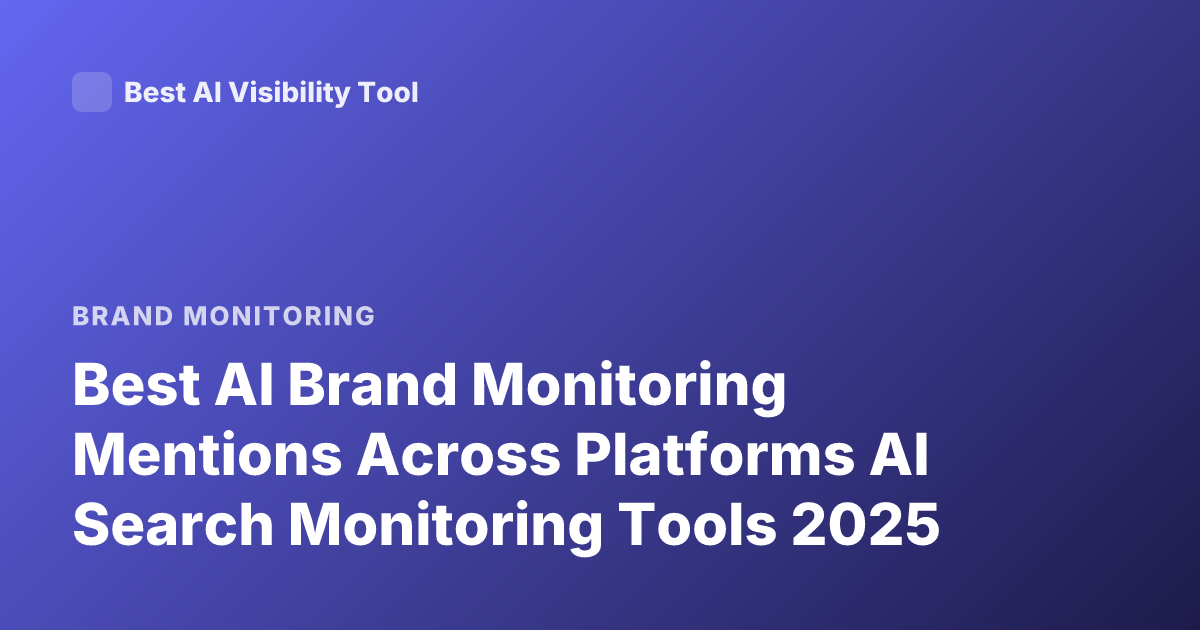 Best AI Visibility Tool

BRAND MONITORING

Best AI Brand Monitoring Mentions Across Platforms AI Search Monitoring Tools 2025